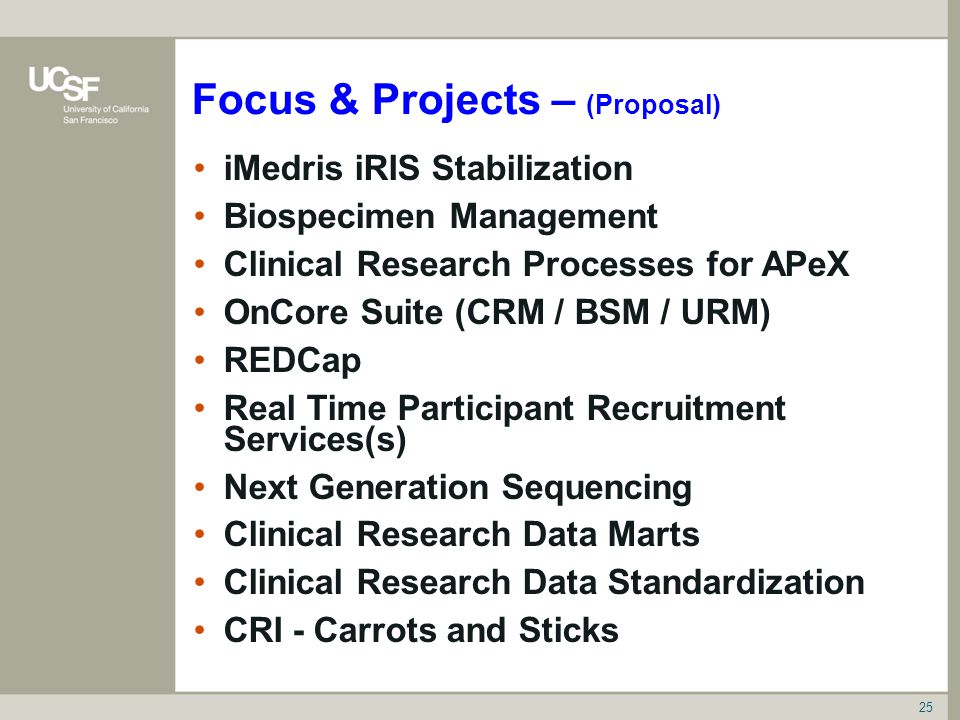 UCSF
University of California
San Francisco

Focus & Projects – (Proposal)

• iMedris iRIS Stabilization
• Biospecimen Management
• Clinical Research Processes for APeX
• OnCore Suite (CRM / BSM / URM)
• REDCap
• Real Time Participant Recruitment Services(s)
• Next Generation Sequencing
• Clinical Research Data Marts
• Clinical Research Data Standardization
• CRI - Carrots and Sticks

25